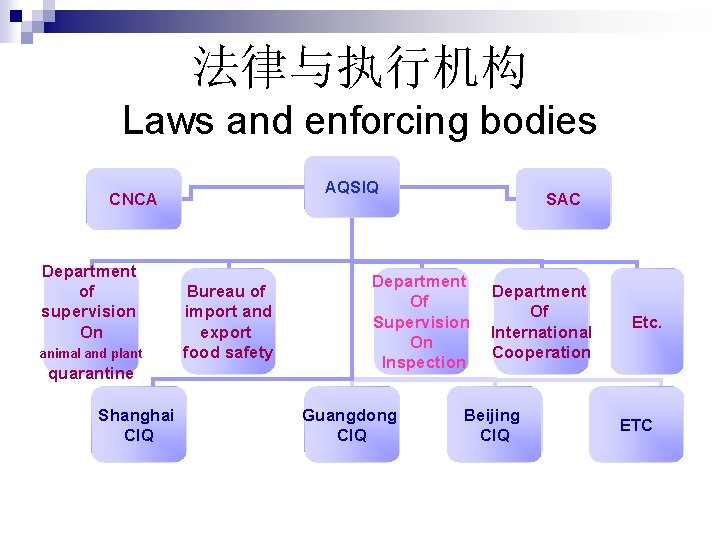 法律与执行机构
Laws and enforcing bodies

CNCA

AQSIQ

SAC

Department of supervision On animal and plant quarantine

Bureau of import and export food safety

Department Of Supervision On Inspection

Department Of International Cooperation

Etc.

Shanghai CIQ

Guangdong CIQ

Beijing CIQ

ETC